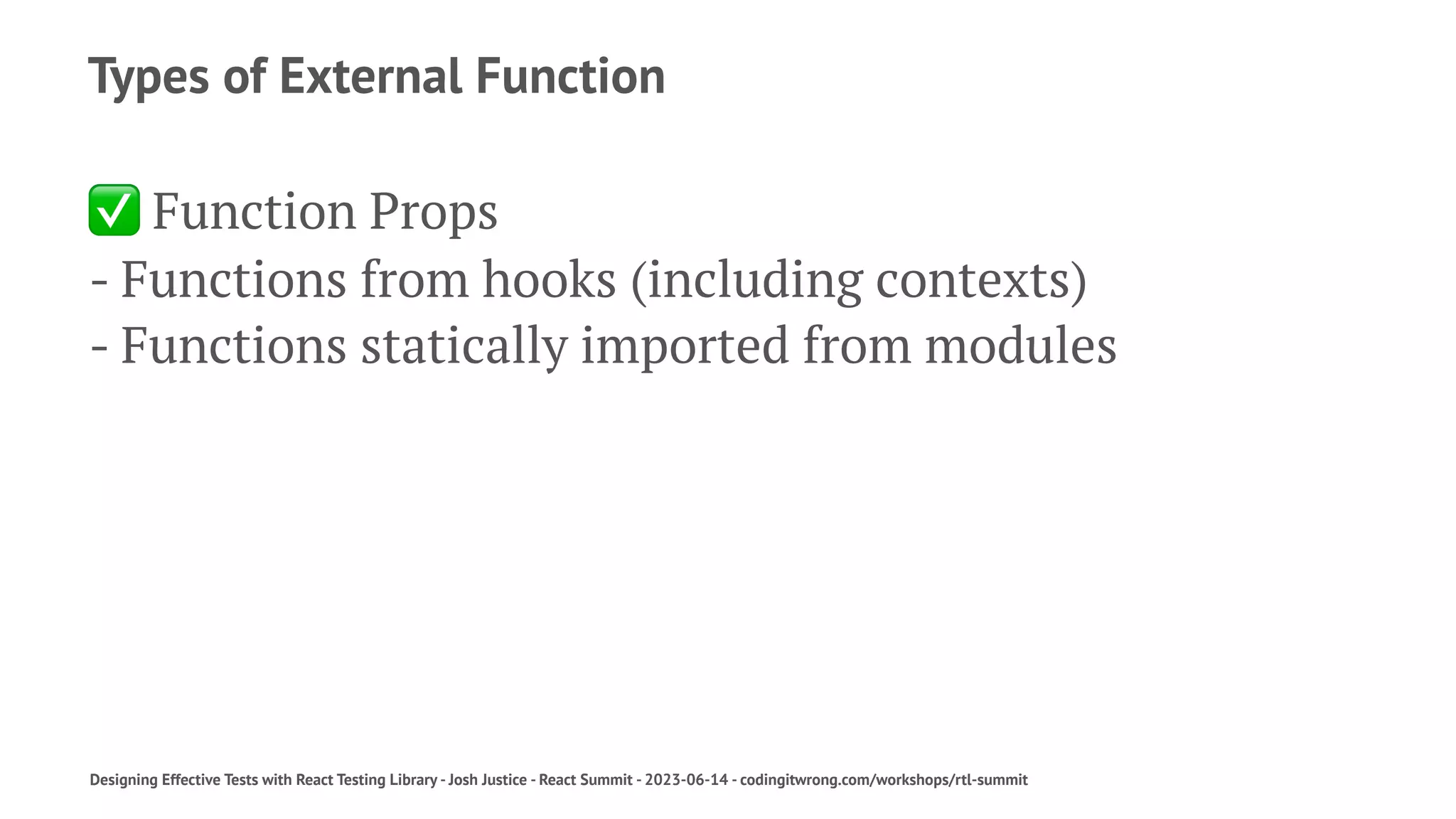 Types of External Function

✅ Function Props
- Functions from hooks (including contexts)
- Functions statically imported from modules

Designing Effective Tests with React Testing Library - Josh Justice - React Summit - 2023-06-14 - codingitwrong.com/workshops/rtl-summit